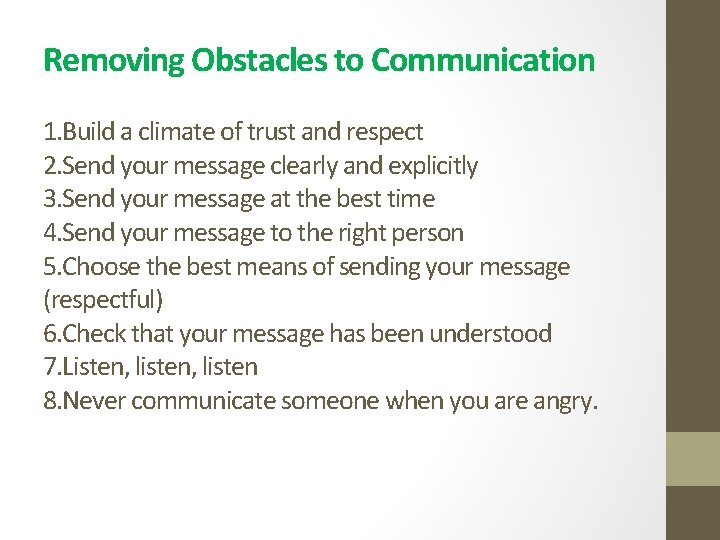 Removing Obstacles to Communication

1.Build a climate of trust and respect
2.Send your message clearly and explicitly
3.Send your message at the best time
4.Send your message to the right person
5.Choose the best means of sending your message (respectful)
6.Check that your message has been understood
7.Listen, listen, listen
8.Never communicate someone when you are angry.